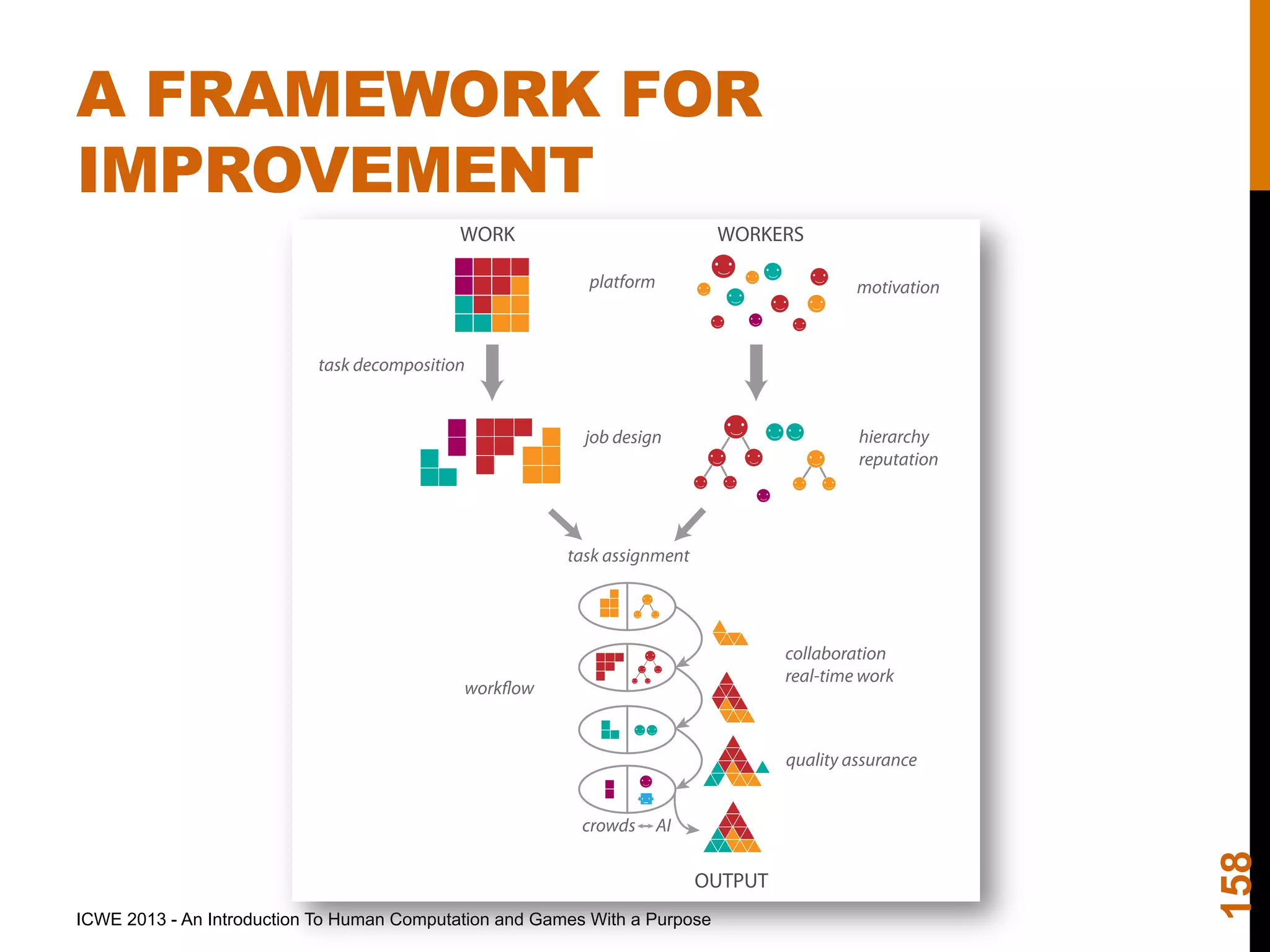 A FRAMEWORK FOR IMPROVEMENT

WORK

WORKERS

platform

motivation

task decomposition

job design

hierarchy
reputation

task assignment

workflow

collaboration
real-time work

quality assurance

crowds ↔ AI

OUTPUT

ICWE 2013 - An Introduction To Human Computation and Games With a Purpose

158